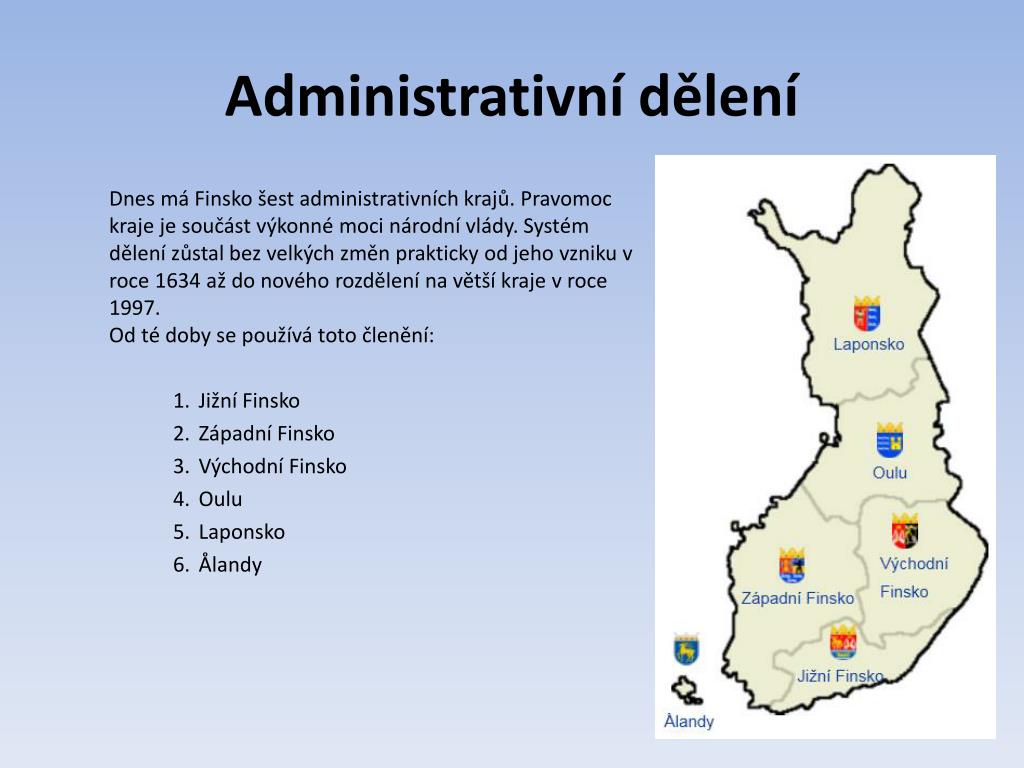 Administrativní dělení

Dnes má Finsko šest administrativních krajů. Pravomoc kraje je součást výkonné moci národní vlády. Systém dělení zůstal bez velkých změn prakticky od jeho vzniku v roce 1634 až do nového rozdělení na větší kraje v roce 1997.
Od té doby se používá toto členění:

1. Jižní Finsko
2. Západní Finsko
3. Východní Finsko
4. Oulu
5. Laponsko
6. Ålandy

Laponsko
Oulu
Východní Finsko
Západní Finsko
Jižní Finsko
Ålandy